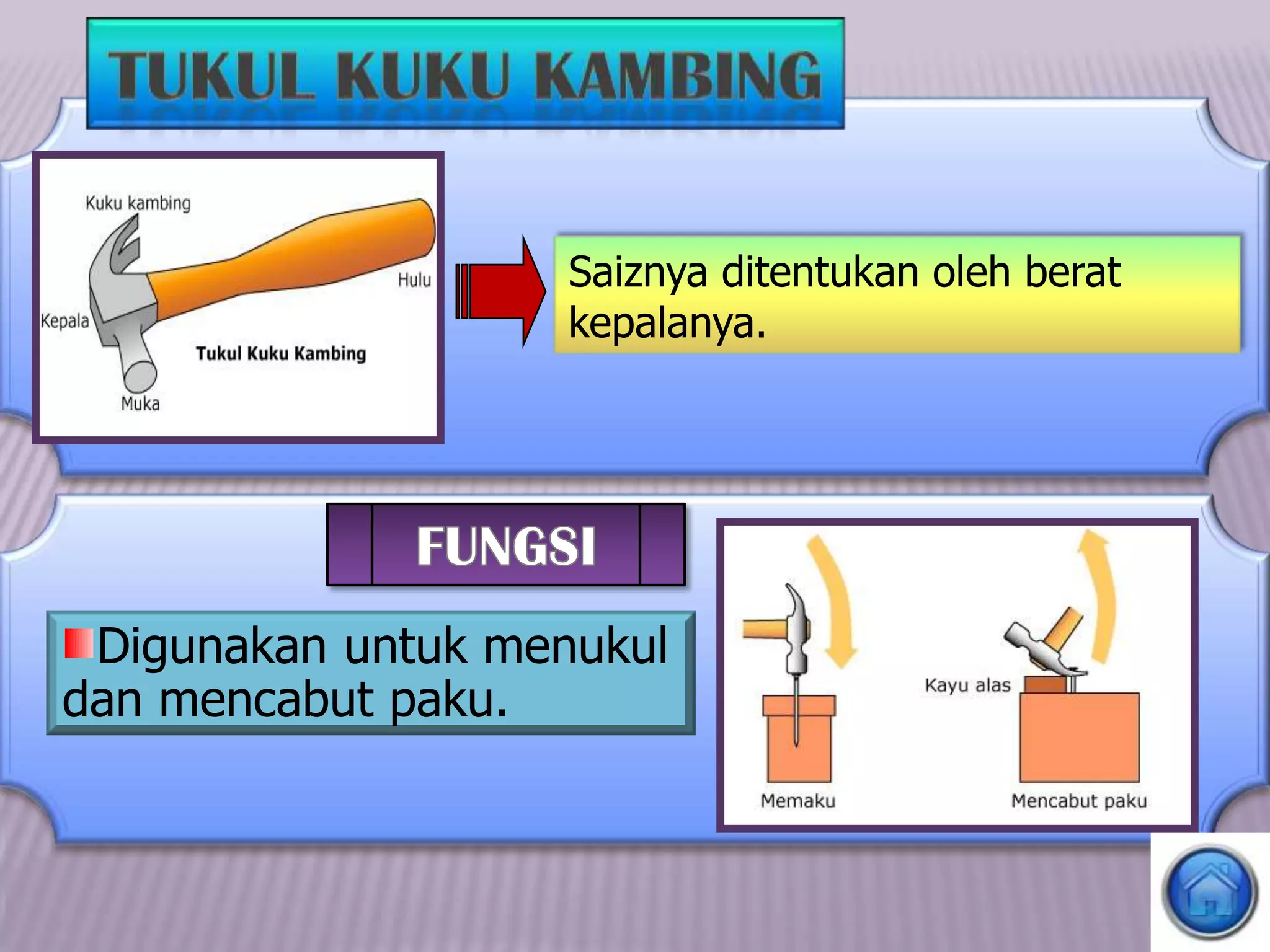 TUKUL KUKU KAMBING

Kuku kambing
Hulu
Kepala
Tukul Kuku Kambing
Muka

Saiznya ditentukan oleh berat kepalanya.

FUNGSI

Digunakan untuk menukul dan mencabut paku.

Kayu alas
Memaku
Mencabut paku